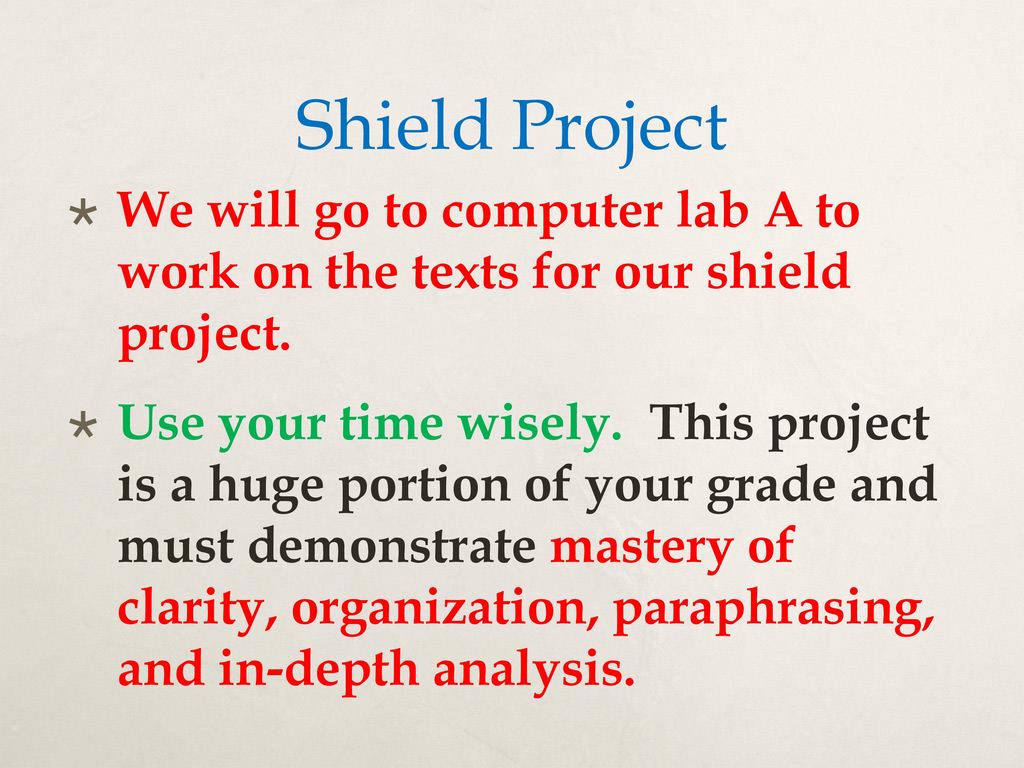 Shield Project

* We will go to computer lab A to work on the texts for our shield project.

* Use your time wisely. This project is a huge portion of your grade and must demonstrate mastery of clarity, organization, paraphrasing, and in-depth analysis.